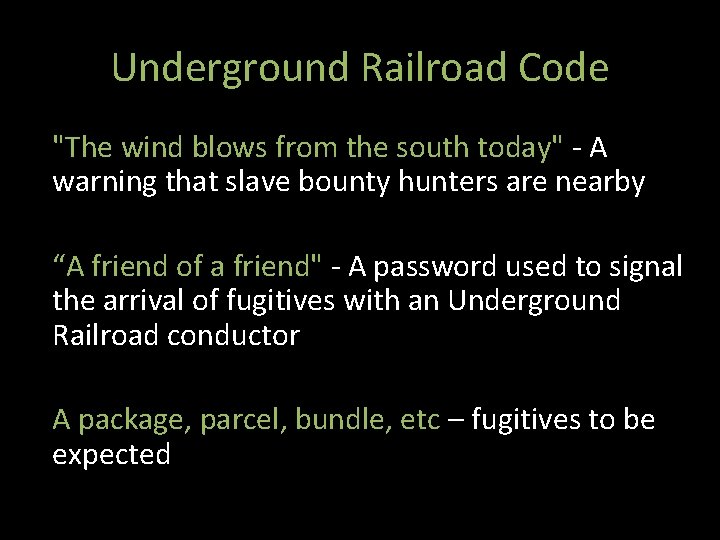 Underground Railroad Code

"The wind blows from the south today" - A warning that slave bounty hunters are nearby

“A friend of a friend" - A password used to signal the arrival of fugitives with an Underground Railroad conductor

A package, parcel, bundle, etc – fugitives to be expected